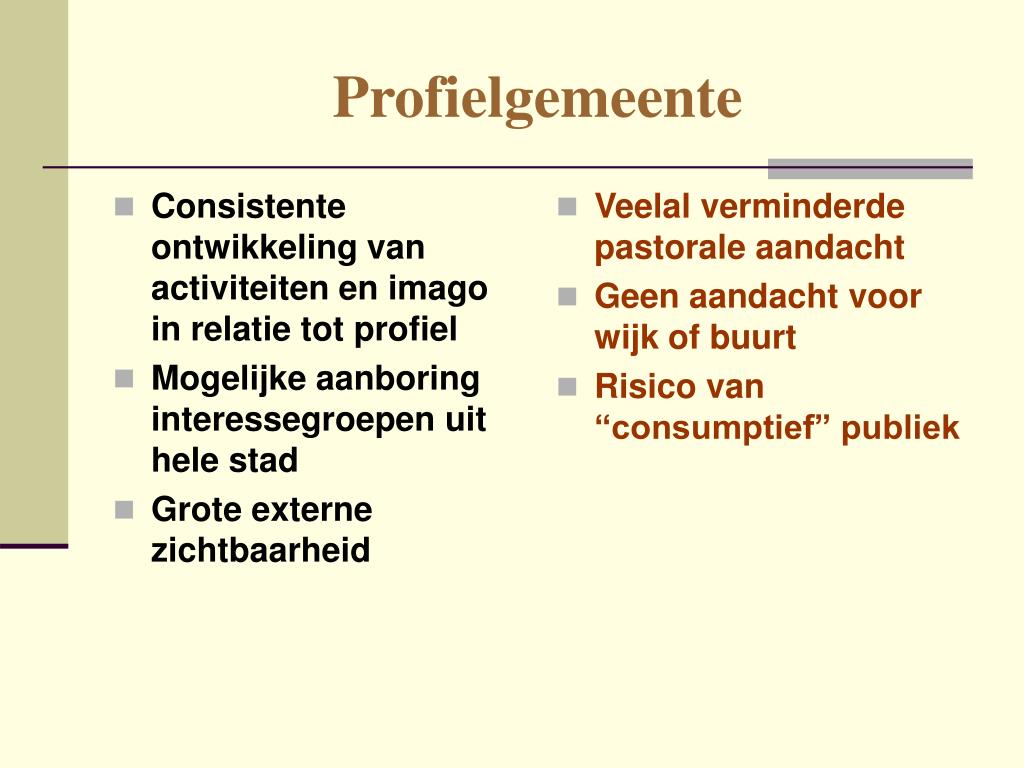 Profielgemeente

- Consistente ontwikkeling van activiteiten en imago in relatie tot profiel
- Mogelijke aanboring interessegroepen uit hele stad
- Grote externe zichtbaarheid

- Veelal verminderde pastorale aandacht
- Geen aandacht voor wijk of buurt
- Risico van “consumptief” publiek